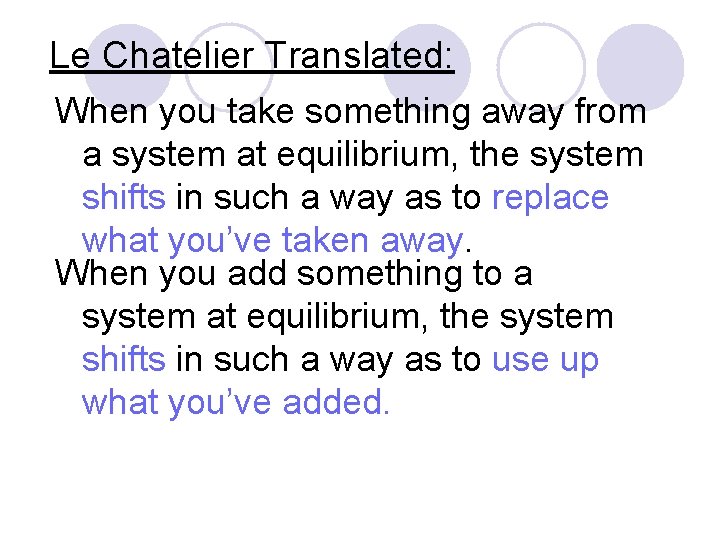 Le Chatelier Translated:

When you take something away from a system at equilibrium, the system shifts in such a way as to replace what you've taken away.

When you add something to a system at equilibrium, the system shifts in such a way as to use up what you've added.